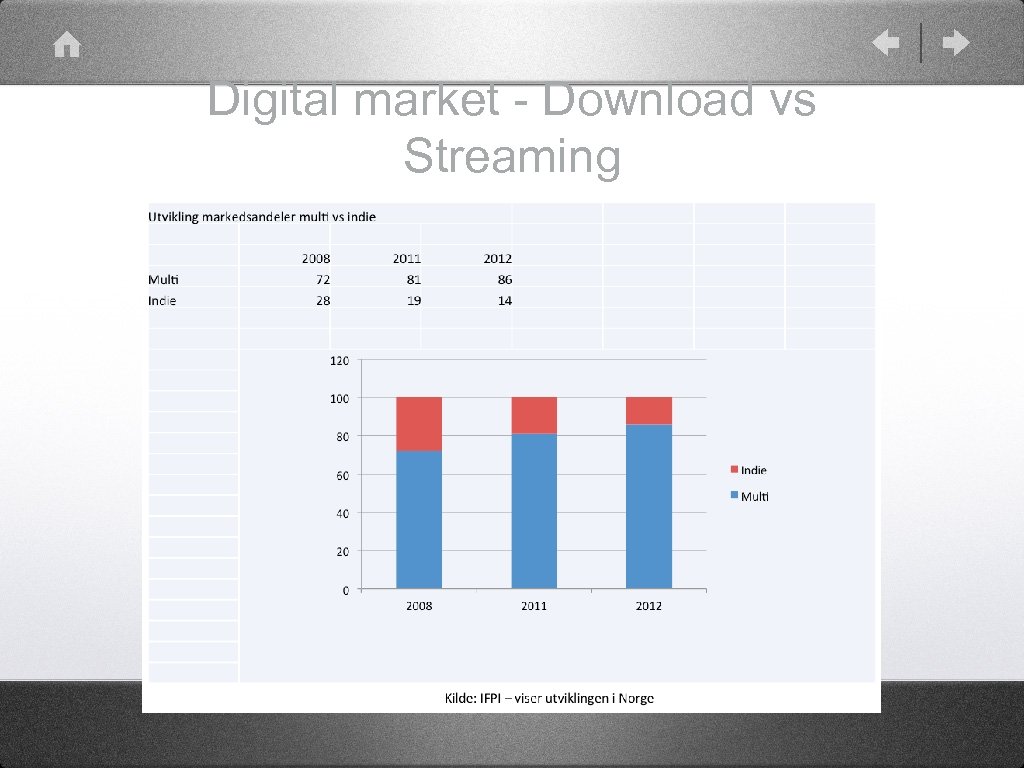 Digital market - Download vs Streaming

Utvikling markedsandeler multi vs indie

| | 2008 | 2011 | 2012 |
|---|---|---|---|
| Multi | 72 | 81 | 86 |
| Indie | 28 | 19 | 14 |

120
100
80
60
40
20
0
2008
2011
2012

Indie
Multi

Kilde: IFPI – viser utviklingen i Norge